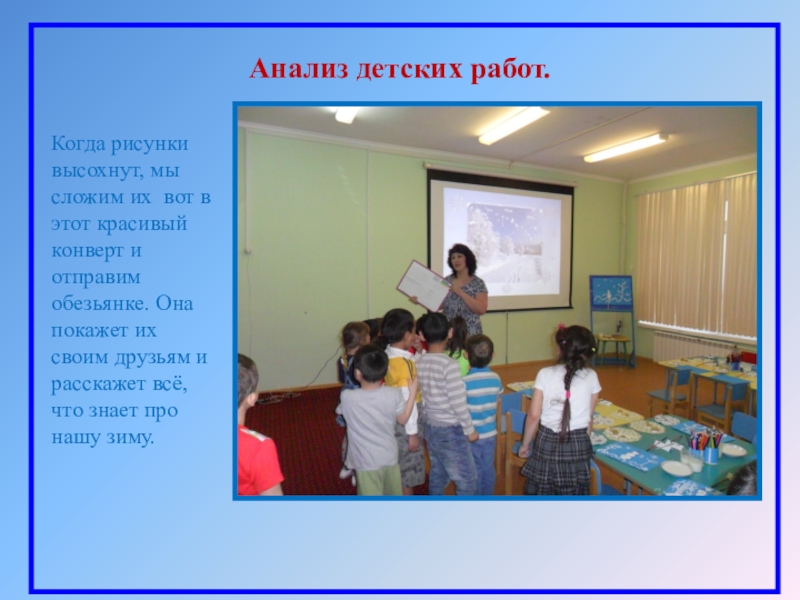 Анализ детских работ.

Когда рисунки высохнут, мы сложим их  вот в этот красивый конверт и отправим обезьянке. Она покажет их своим друзьям и расскажет всё, что знает про нашу зиму.